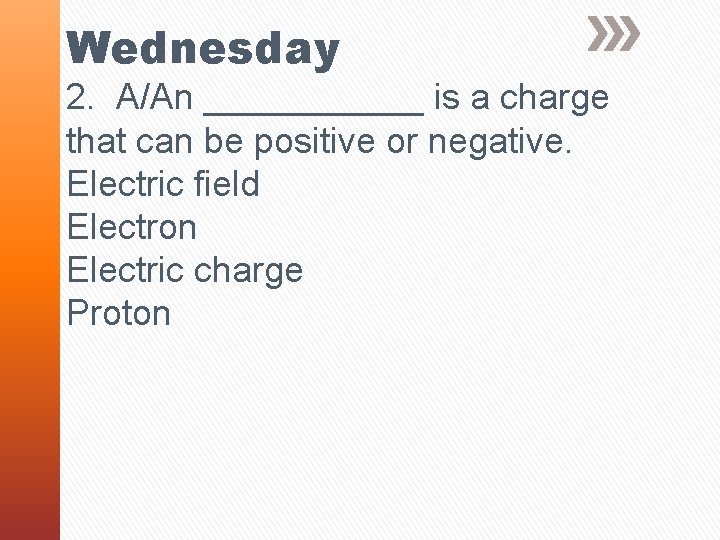 Wednesday

2. A/An ____________ is a charge that can be positive or negative.

Electric field
Electron
Electric charge
Proton